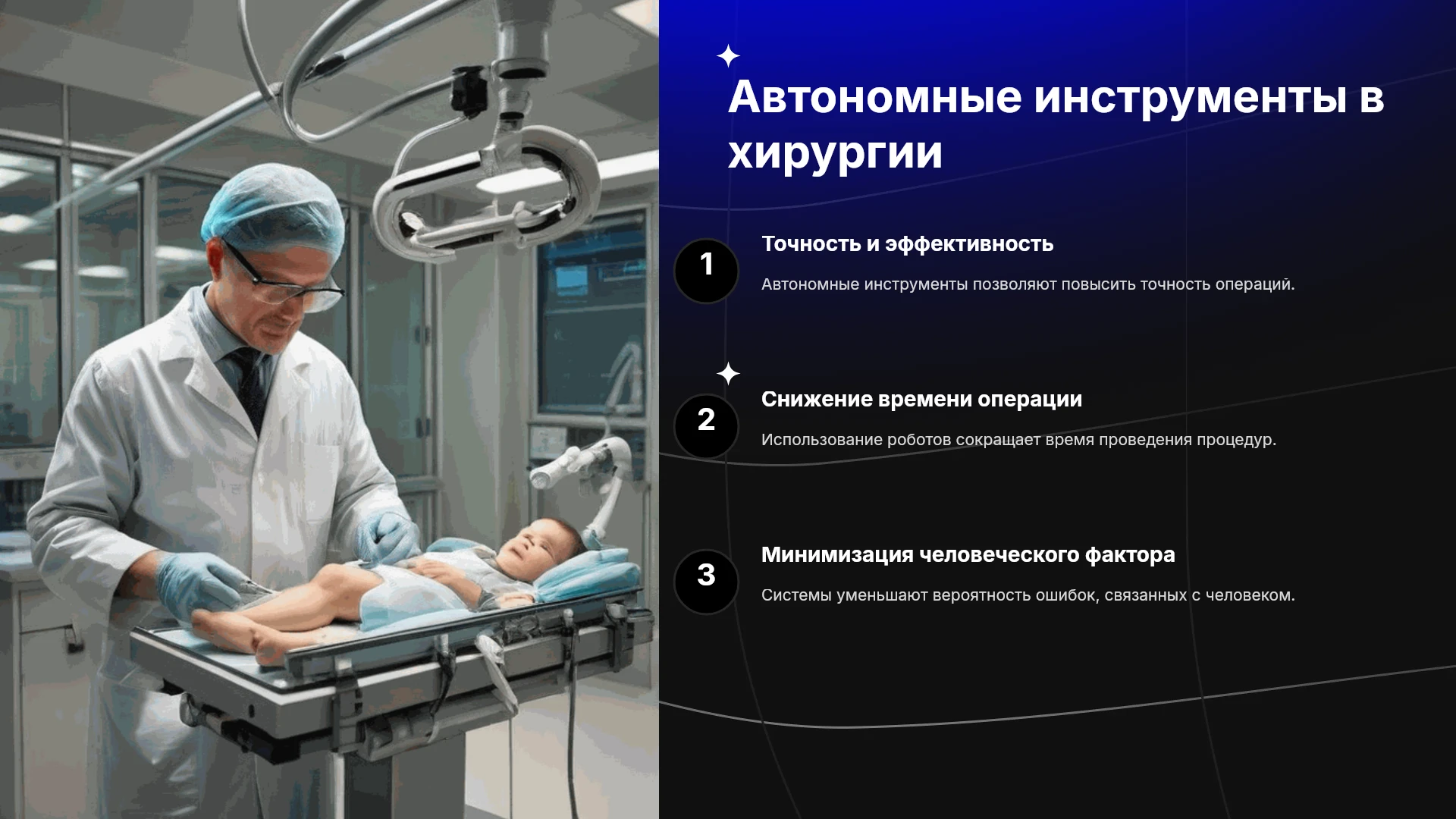 Автономные инструменты в хирургии

1

Точность и эффективность

Автономные инструменты позволяют повысить точность операций.

2

Снижение времени операции

Использование роботов сокращает время проведения процедур.

3

Минимизация человеческого фактора

Системы уменьшают вероятность ошибок, связанных с человеком.